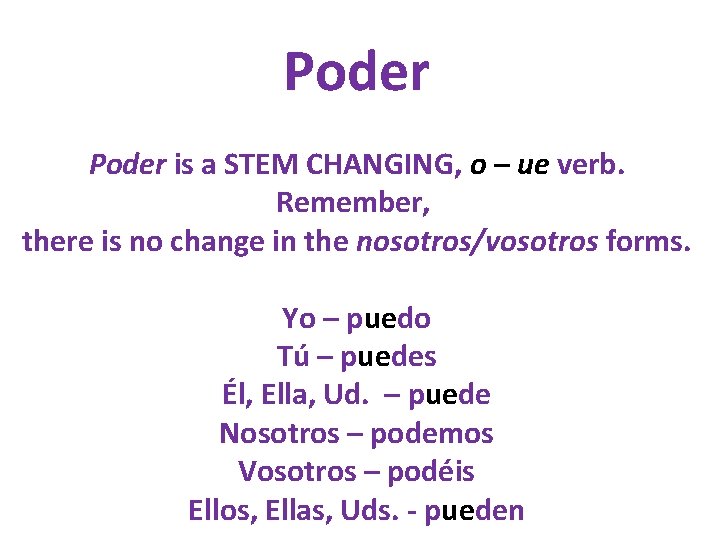 Poder

Poder is a STEM CHANGING, o – ue verb.
Remember,
there is no change in the nosotros/vosotros forms.

Yo – puedo
Tú – puedes
Él, Ella, Ud. – puede
Nosotros – podemos
Vosotros – podéis
Ellos, Ellas, Uds. - pueden